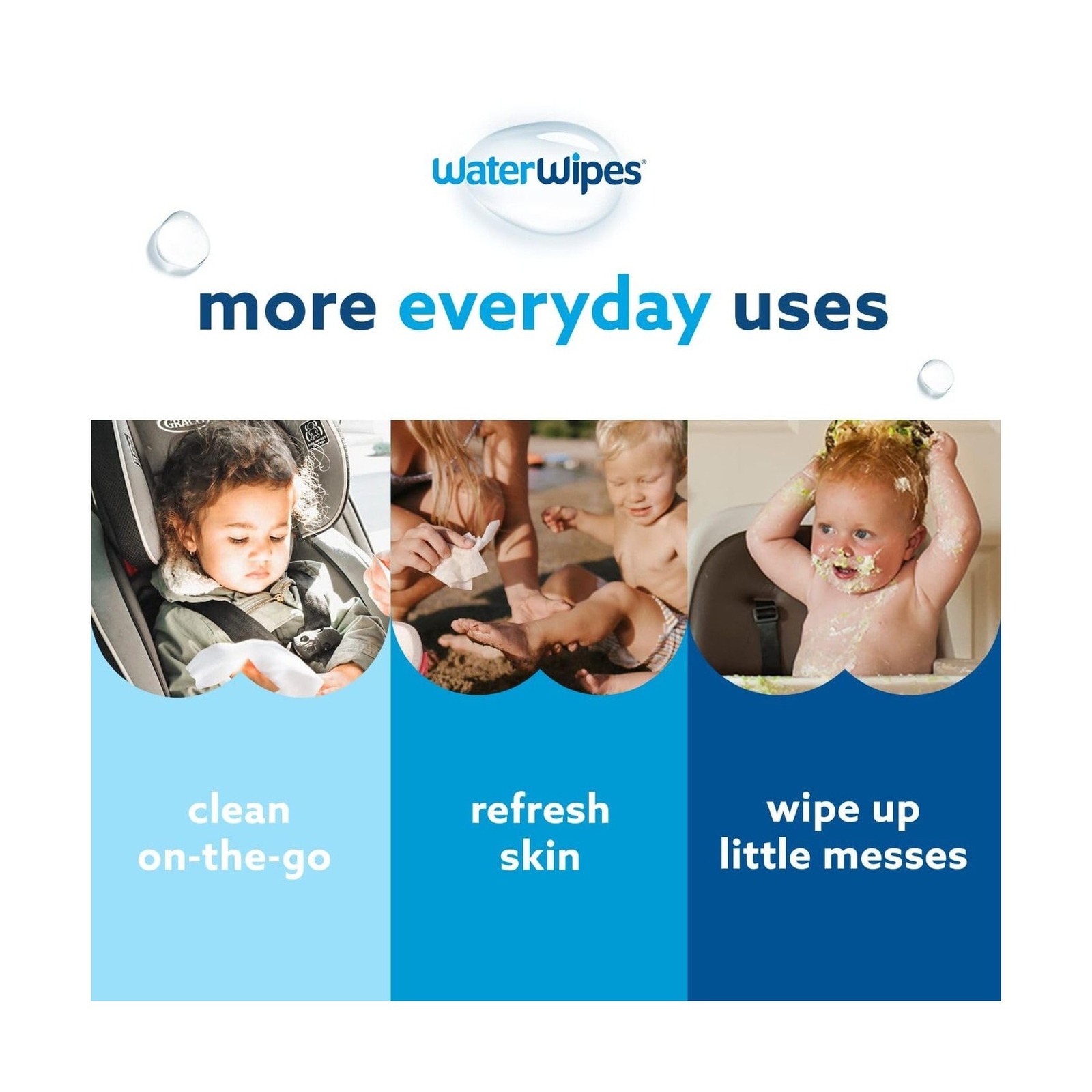 WaterWipes®

more everyday uses

GRACO

clean on-the-go

refresh skin

wipe up little messes